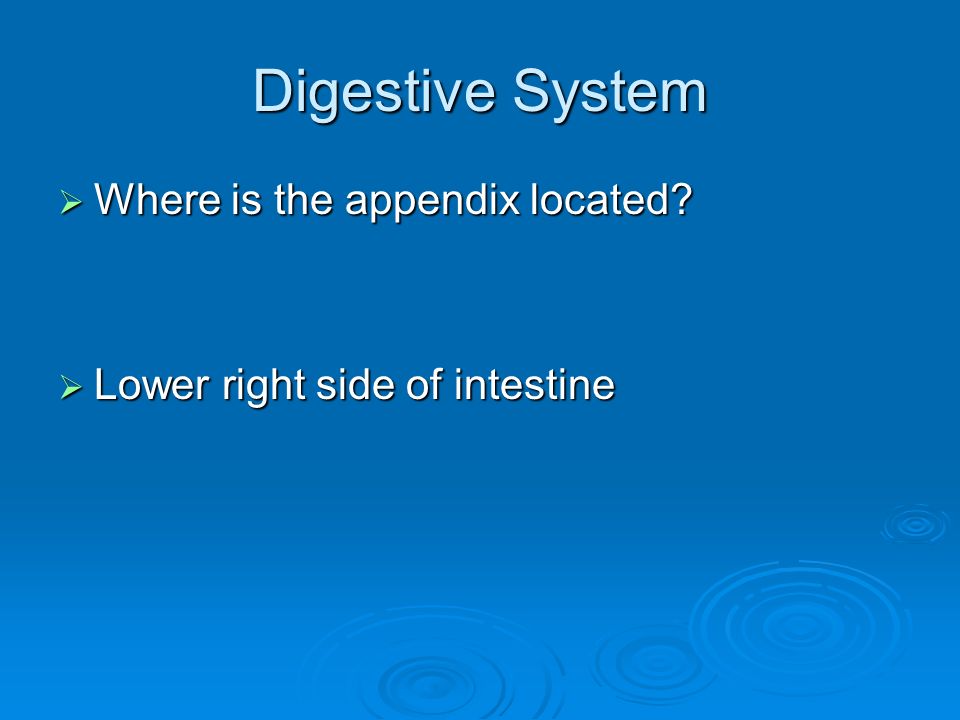 Digestive System

➢ Where is the appendix located?

➢ Lower right side of intestine